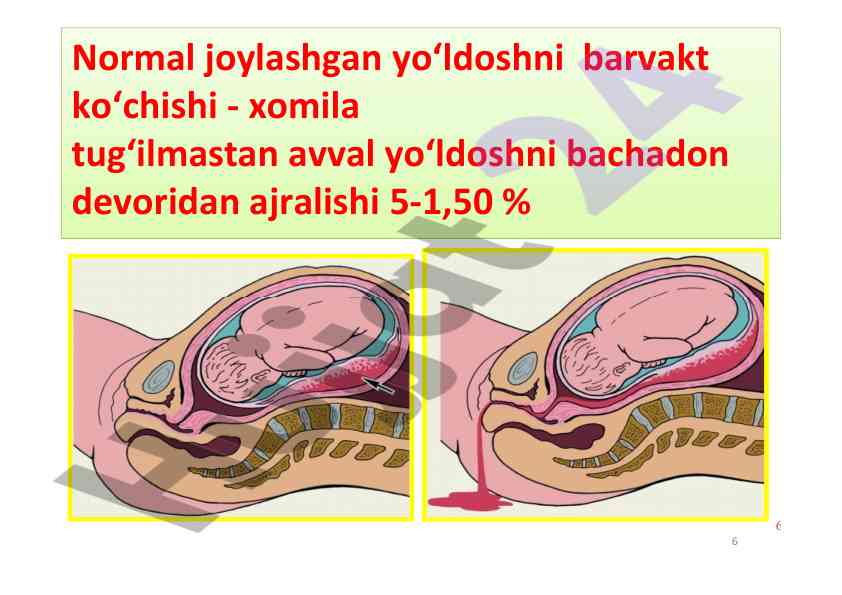 Normal joylashgan yo‘ldoshni barvakt ko‘chishi - xomila
tug‘ilmastan avval yo‘ldoshni bachadon devoridan ajralishi 5-1,50 %

6

6